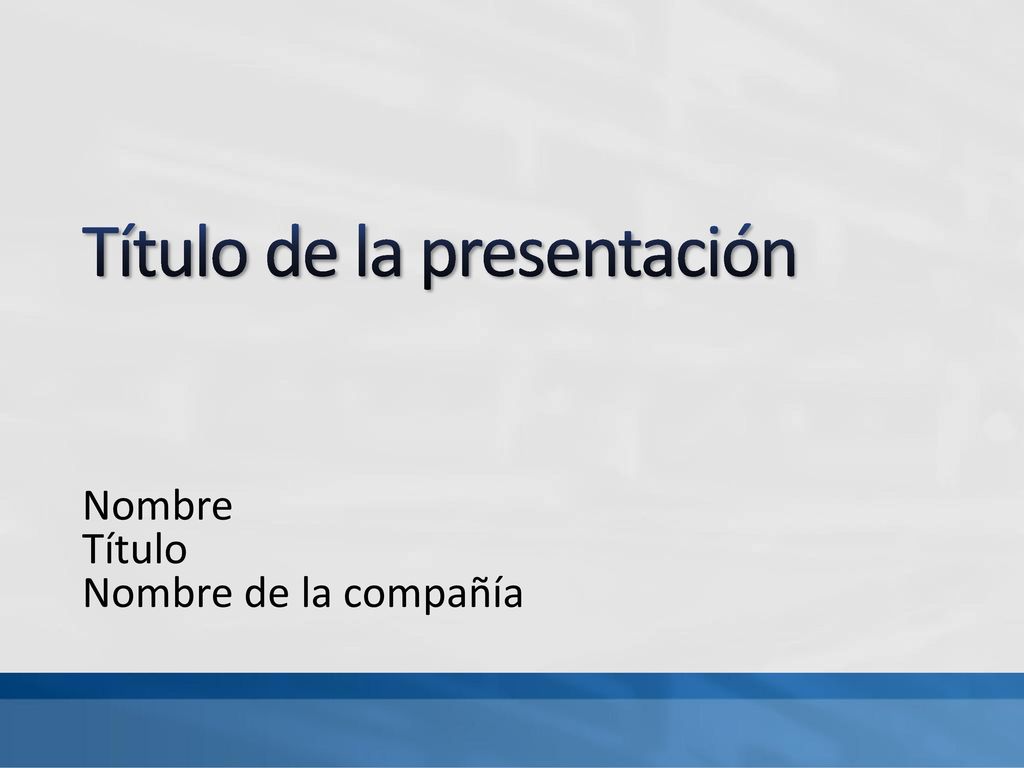 Título de la presentación

Nombre
Título
Nombre de la compañía